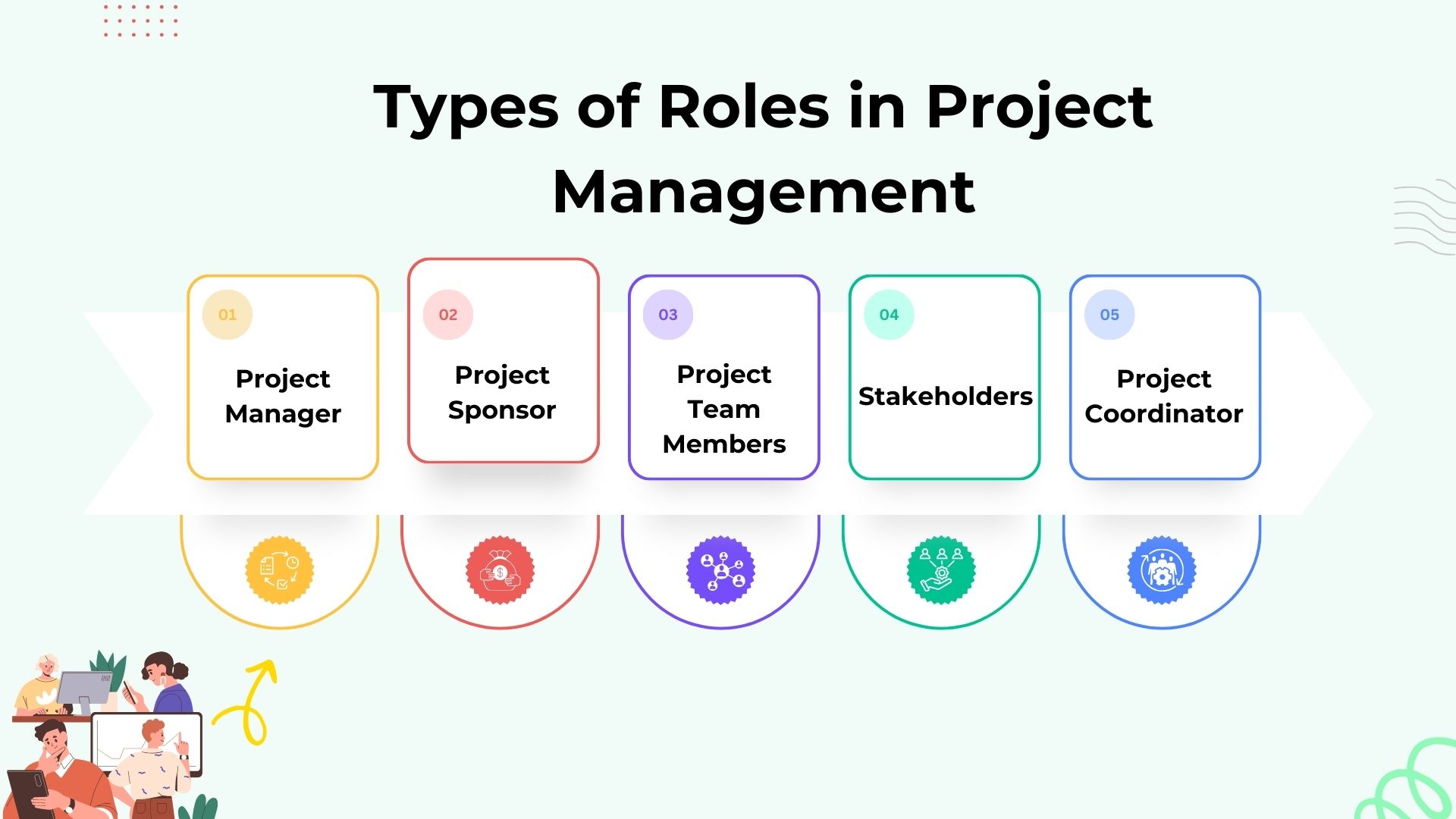 Types of Roles in Project Management

01
Project Manager

02
Project Sponsor

03
Project Team Members

04
Stakeholders

05
Project Coordinator